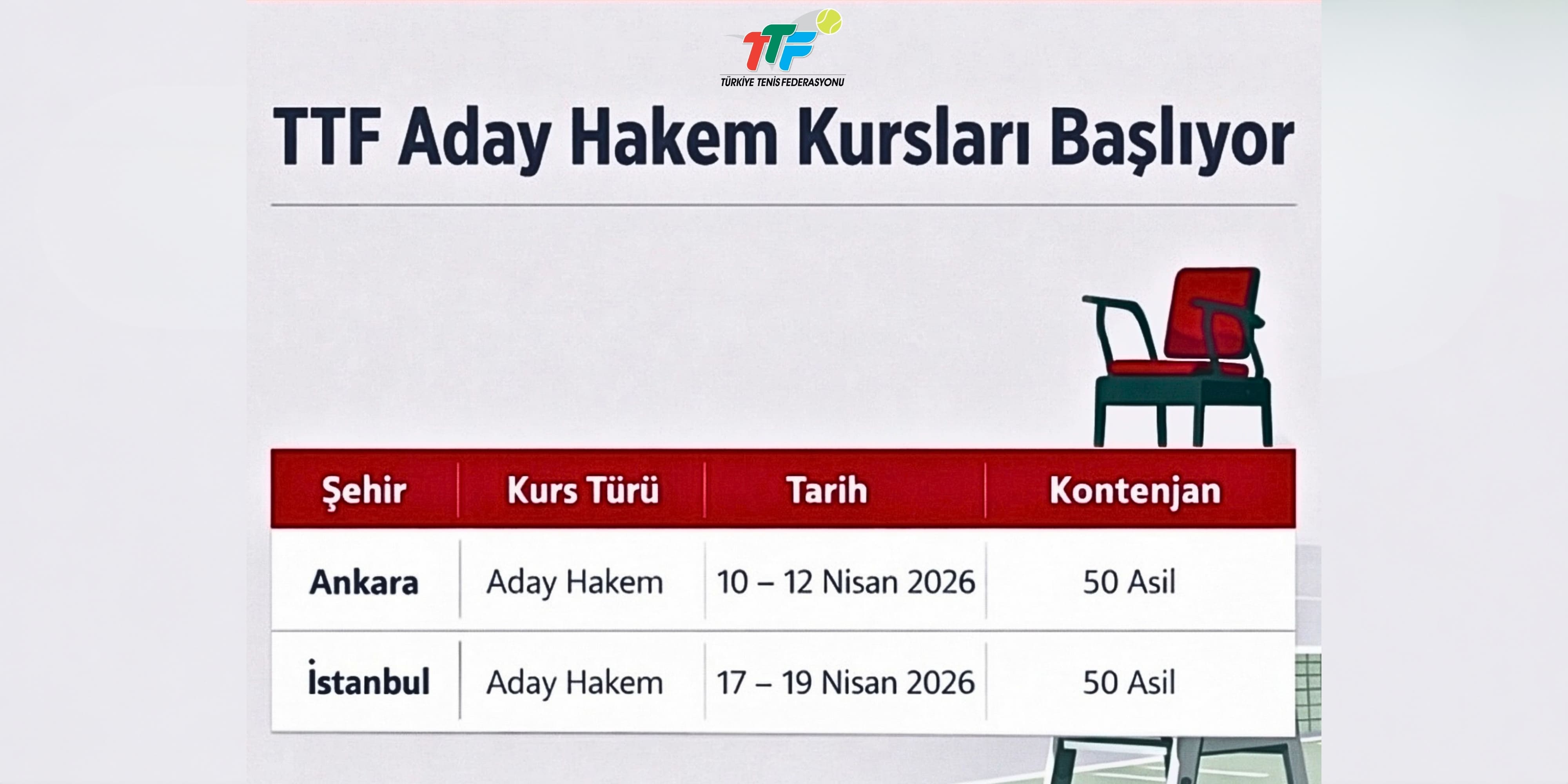 TTF
TÜRKİYE TENİS FEDERASYONU

TTF Aday Hakem Kursları Başlıyor

| Şehir | Kurs Türü | Tarih | Kontenjan |
|---|---|---|---|
| Ankara | Aday Hakem | 10 – 12 Nisan 2026 | 50 Asil |
| İstanbul | Aday Hakem | 17 – 19 Nisan 2026 | 50 Asil |